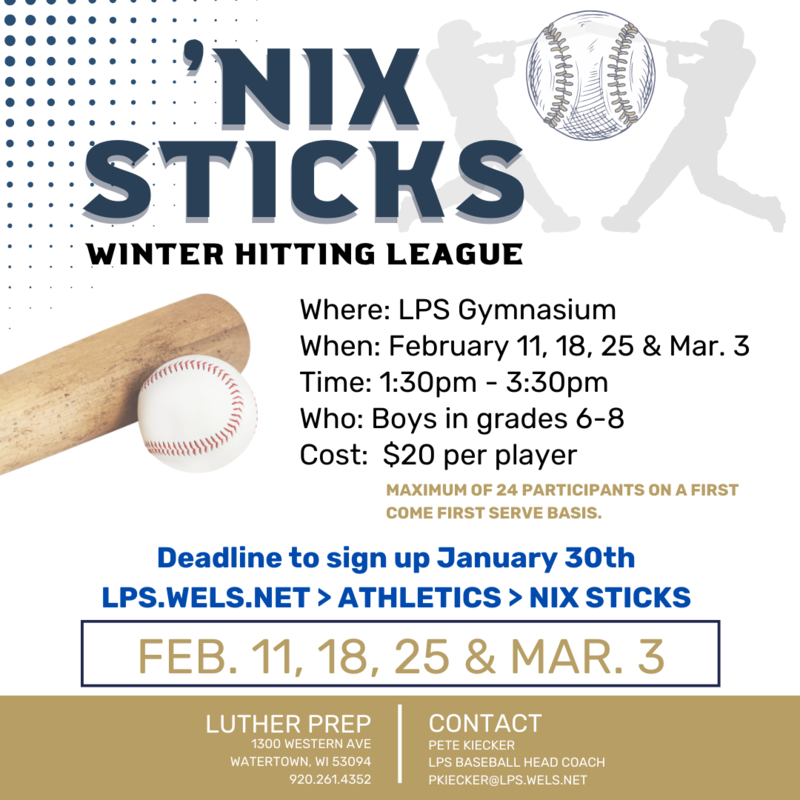 'NIX STICKS
WINTER HITTING LEAGUE

Where: LPS Gymnasium
When: February 11, 18, 25 & Mar. 3
Time: 1:30pm - 3:30pm
Who: Boys in grades 6-8
Cost: $20 per player

MAXIMUM OF 24 PARTICIPANTS ON A FIRST COME FIRST SERVE BASIS.

Deadline to sign up January 30th
LPS.WELS.NET > ATHLETICS > NIX STICKS

FEB. 11, 18, 25 & MAR. 3

LUTHER PREP
1300 WESTERN AVE
WATERTOWN, WI 53094
920.261.4352

CONTACT
PETE KIECKER
LPS BASEBALL HEAD COACH
PKIECKER@LPS.WELS.NET